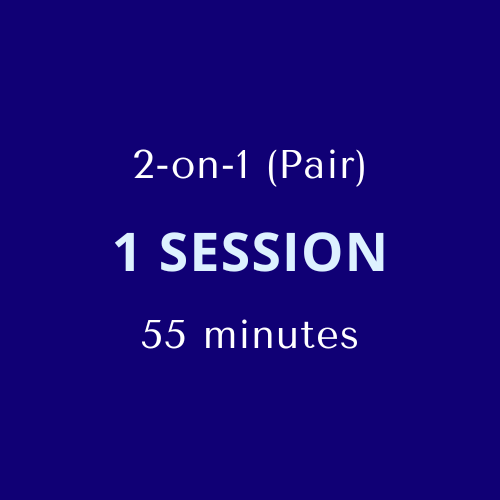 2-on-1 (Pair)

1 SESSION

55 minutes